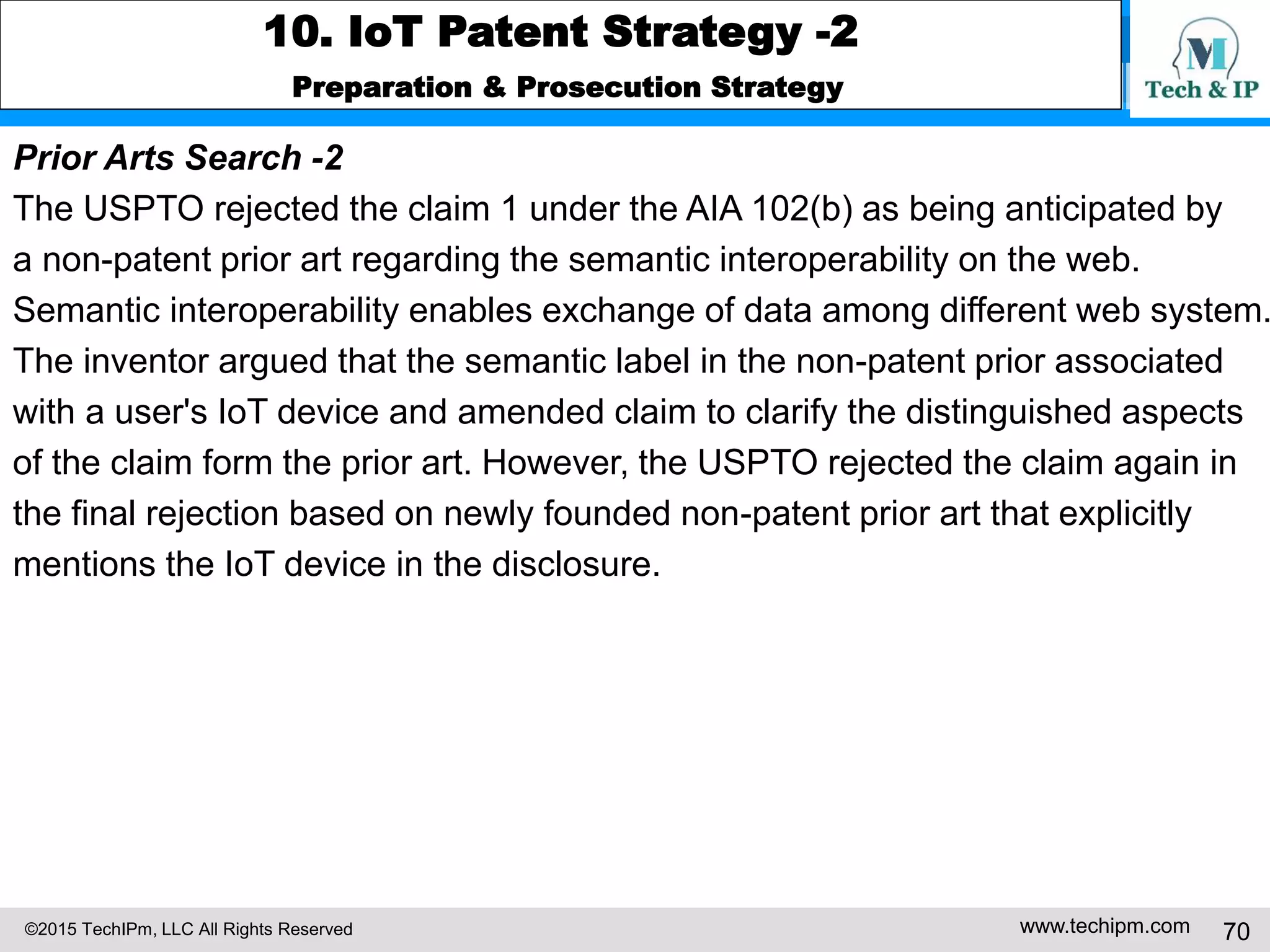 10. IoT Patent Strategy -2

Preparation & Prosecution Strategy

M
Tech & IP

Prior Arts Search -2

The USPTO rejected the claim 1 under the AIA 102(b) as being anticipated by a non-patent prior art regarding the semantic interoperability on the web. Semantic interoperability enables exchange of data among different web system. The inventor argued that the semantic label in the non-patent prior associated with a user's IoT device and amended claim to clarify the distinguished aspects of the claim form the prior art. However, the USPTO rejected the claim again in the final rejection based on newly founded non-patent prior art that explicitly mentions the IoT device in the disclosure.

©2015 TechIPm, LLC All Rights Reserved

www.techipm.com

70